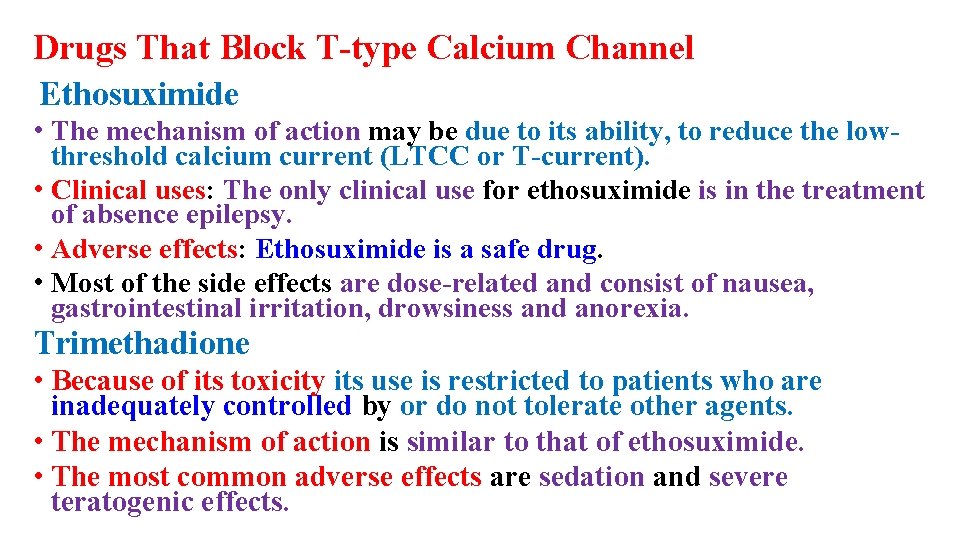 Drugs That Block T-type Calcium Channel

Ethosuximide

• The mechanism of action may be due to its ability, to reduce the low-threshold calcium current (LTCC or T-current).

• Clinical uses: The only clinical use for ethosuximide is in the treatment of absence epilepsy.

• Adverse effects: Ethosuximide is a safe drug.

• Most of the side effects are dose-related and consist of nausea, gastrointestinal irritation, drowsiness and anorexia.

Trimethadione

• Because of its toxicity its use is restricted to patients who are inadequately controlled by or do not tolerate other agents.

• The mechanism of action is similar to that of ethosuximide.

• The most common adverse effects are sedation and severe teratogenic effects.